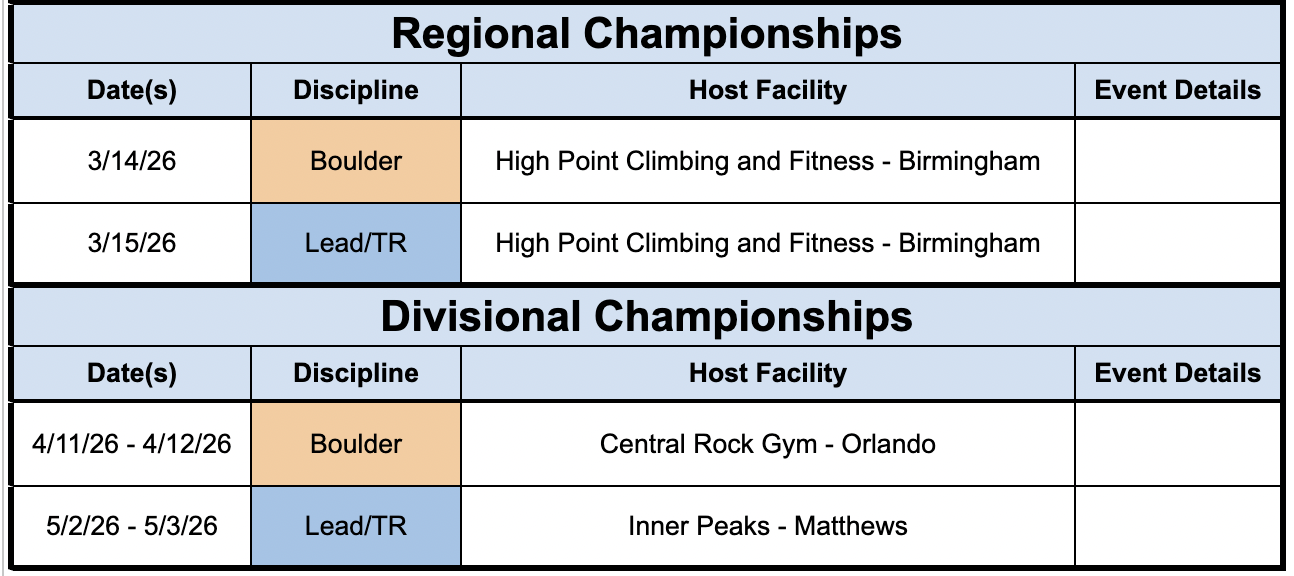 Regional Championships

| Date(s) | Discipline | Host Facility | Event Details |
|---|---|---|---|
| 3/14/26 | Boulder | High Point Climbing and Fitness - Birmingham | |
| 3/15/26 | Lead/TR | High Point Climbing and Fitness - Birmingham | |

Divisional Championships

| Date(s) | Discipline | Host Facility | Event Details |
|---|---|---|---|
| 4/11/26 - 4/12/26 | Boulder | Central Rock Gym - Orlando | |
| 5/2/26 - 5/3/26 | Lead/TR | Inner Peaks - Matthews | |